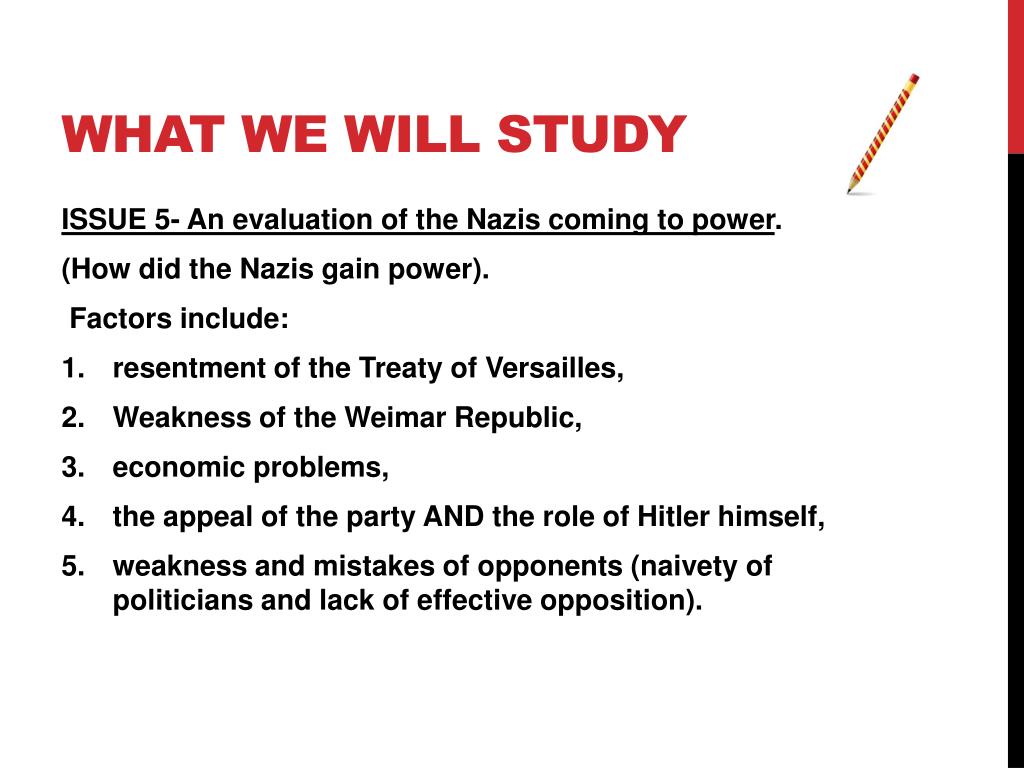 WHAT WE WILL STUDY

ISSUE 5- An evaluation of the Nazis coming to power.

(How did the Nazis gain power).

Factors include:

1. resentment of the Treaty of Versailles,
2. Weakness of the Weimar Republic,
3. economic problems,
4. the appeal of the party AND the role of Hitler himself,
5. weakness and mistakes of opponents (naivety of politicians and lack of effective opposition).